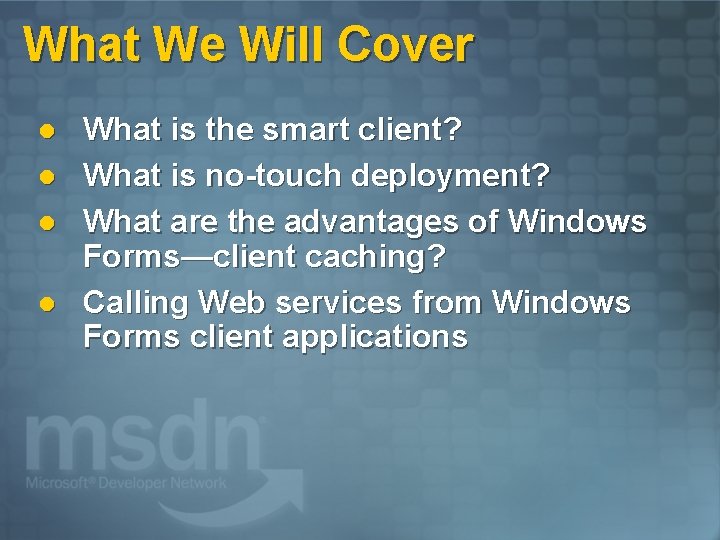 What We Will Cover

- What is the smart client?
- What is no-touch deployment?
- What are the advantages of Windows Forms—client caching?
- Calling Web services from Windows Forms client applications

msdn
Microsoft® Developer Network